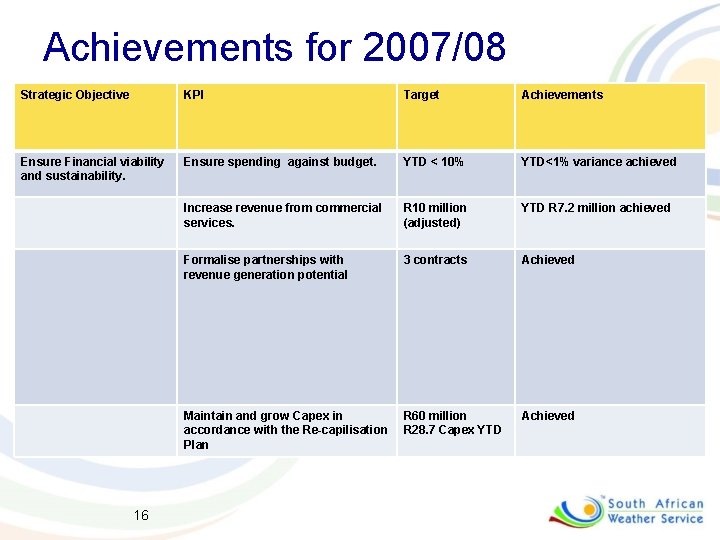 Achievements for 2007/08

| Strategic Objective | KPI | Target | Achievements |
|---|---|---|---|
| Ensure Financial viability and sustainability. | Ensure spending against budget. | YTD < 10% | YTD<1% variance achieved |
| | Increase revenue from commercial services. | R10 million (adjusted) | YTD R7.2 million achieved |
| | Formalise partnerships with revenue generation potential | 3 contracts | Achieved |
| | Maintain and grow Capex in accordance with the Re-capilisation Plan | R60 million R28.7 Capex YTD | Achieved |

16

South African Weather Service